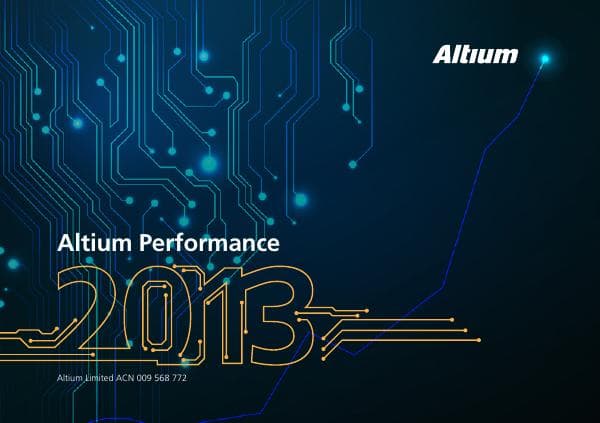 Altium

Altium Performance

2013

Altium Limited ACN 009 568 772